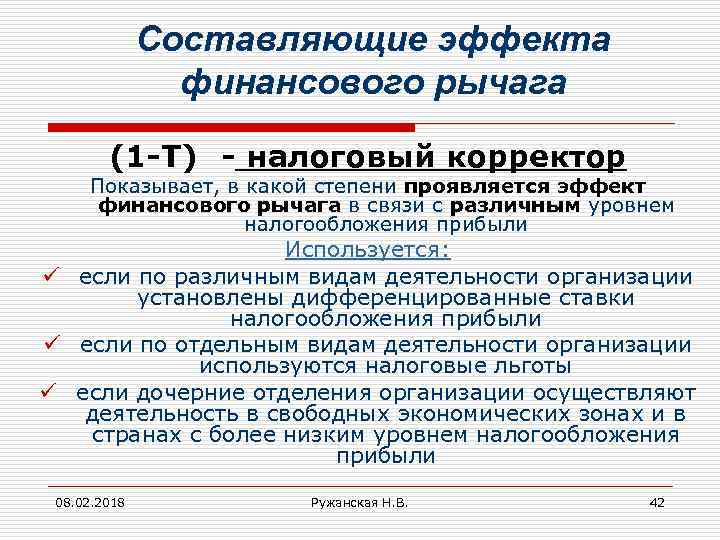 Составляющие эффекта финансового рычага

(1-Т) - налоговый корректор

Показывает, в какой степени проявляется эффект финансового рычага в связи с различным уровнем налогообложения прибыли

Используется:

✓ если по различным видам деятельности организации установлены дифференцированные ставки налогообложения прибыли

✓ если по отдельным видам деятельности организации используются налоговые льготы

✓ если дочерние отделения организации осуществляют деятельность в свободных экономических зонах и в странах с более низким уровнем налогообложения прибыли

08.02.2018

Ружанская Н.В.

42